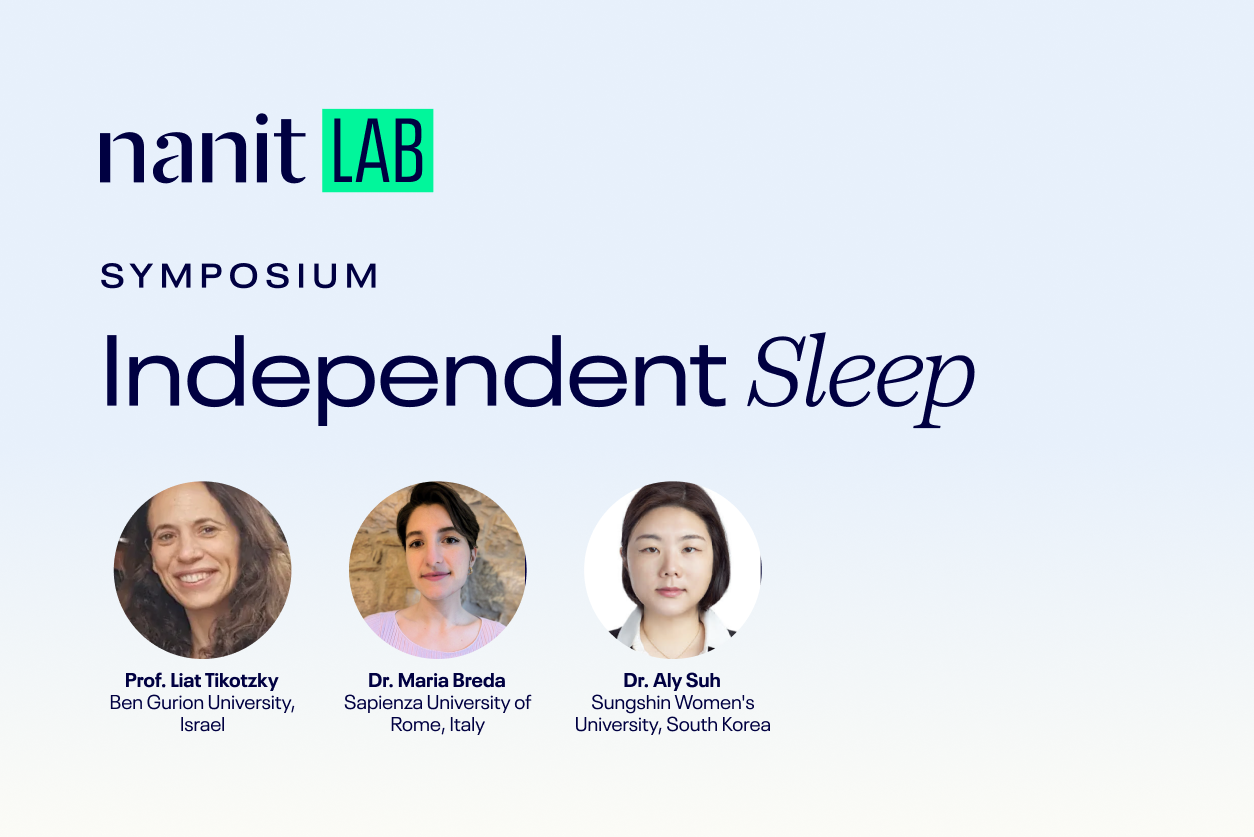 nanit LAB

SYMPOSIUM

Independent Sleep

Prof. Liat Tikotzky
Ben Gurion University, Israel

Dr. Maria Breda
Sapienza University of Rome, Italy

Dr. Aly Suh
Sungshin Women's University, South Korea